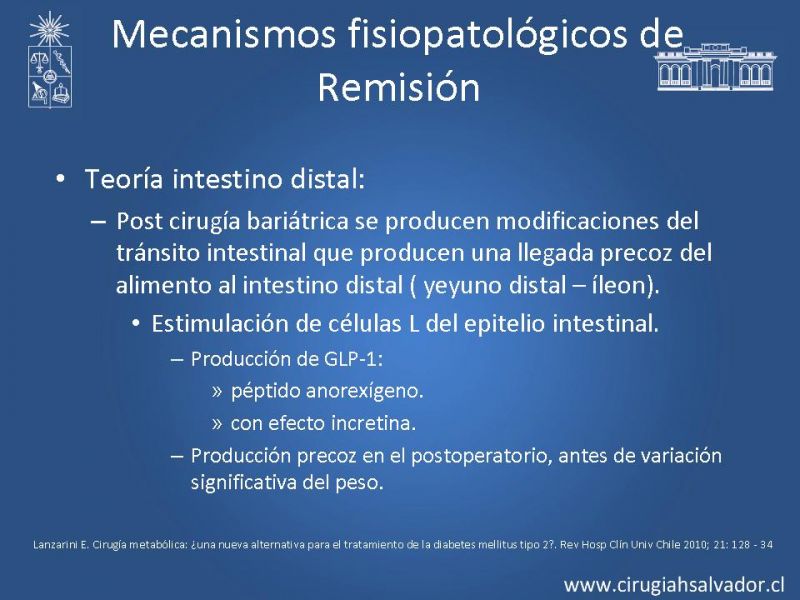 Mecanismos fisiopatológicos de Remisión

• Teoría intestino distal:
– Post cirugía bariátrica se producen modificaciones del tránsito intestinal que producen una llegada precoz del alimento al intestino distal ( yeyuno distal – íleon).
• Estimulación de células L del epitelio intestinal.
– Producción de GLP-1:
» péptido anorexígeno.
» con efecto incretina.
– Producción precoz en el postoperatorio, antes de variación significativa del peso.

Lanzarini E. Cirugía metabólica: ¿una nueva alternativa para el tratamiento de la diabetes mellitus tipo 2?. Rev Hosp Clín Univ Chile 2010; 21: 128 - 34

www.cirugiahsalvador.cl